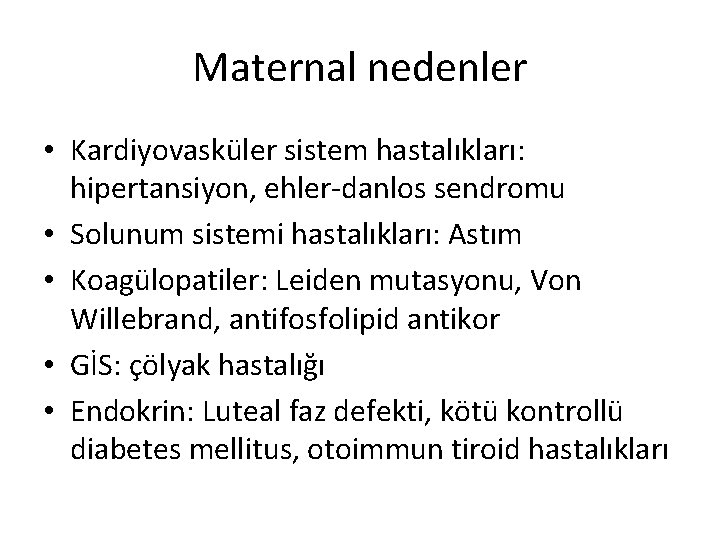 Maternal nedenler

• Kardiyovasküler sistem hastalıkları: hipertansiyon, ehler-danlos sendromu
• Solunum sistemi hastalıkları: Astım
• Koagülopatiler: Leiden mutasyonu, Von Willebrand, antifosfolipid antikor
• GİS: çölyak hastalığı
• Endokrin: Luteal faz defekti, kötü kontrollü diabetes mellitus, otoimmun tiroid hastalıkları